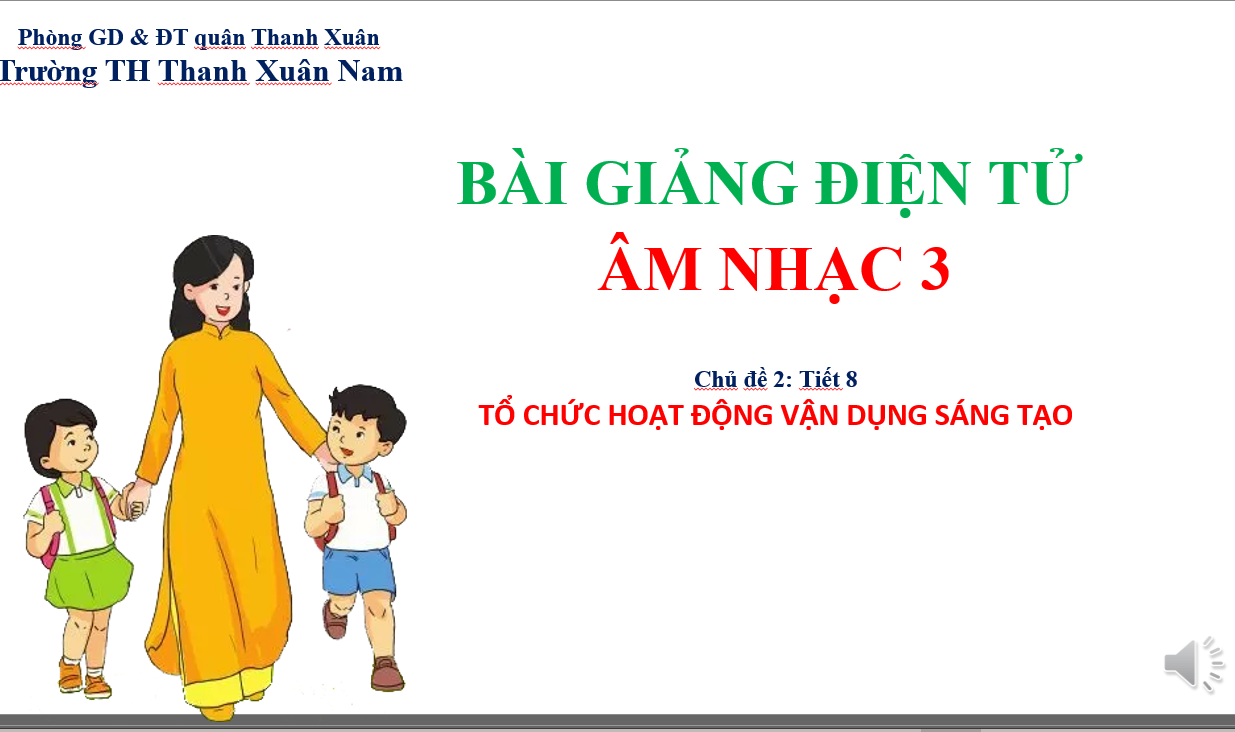 Phòng GD & ĐT quận Thanh Xuân
Trường TH Thanh Xuân Nam

BÀI GIẢNG ĐIỆN TỬ
ÂM NHẠC 3

Chủ đề 2: Tiết 8
TỔ CHỨC HOẠT ĐỘNG VẬN DỤNG SÁNG TẠO